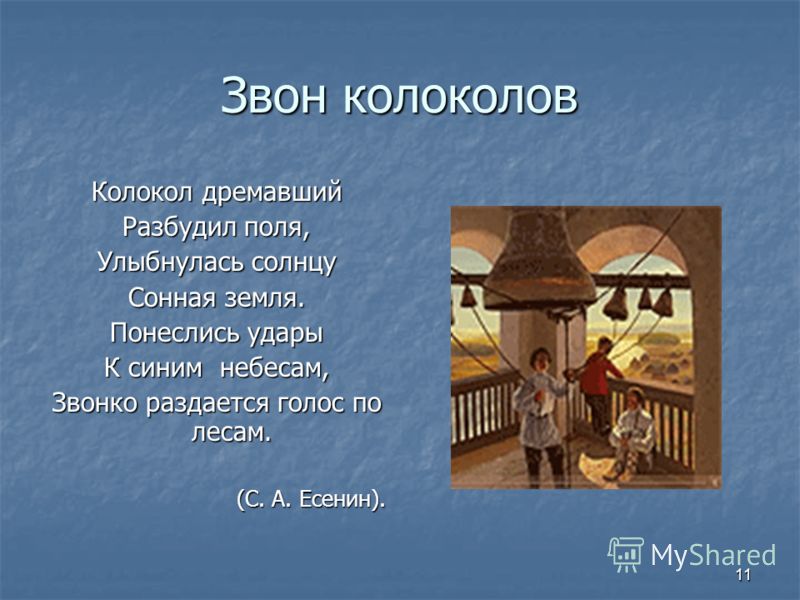 Звон колоколов

Колокол дремавший
Разбудил поля,
Улыбнулась солнцу
Сонная земля.
Понеслись удары
К синим небесам,
Звонко раздается голос по лесам.

(С. А. Есенин).

MyShared

11